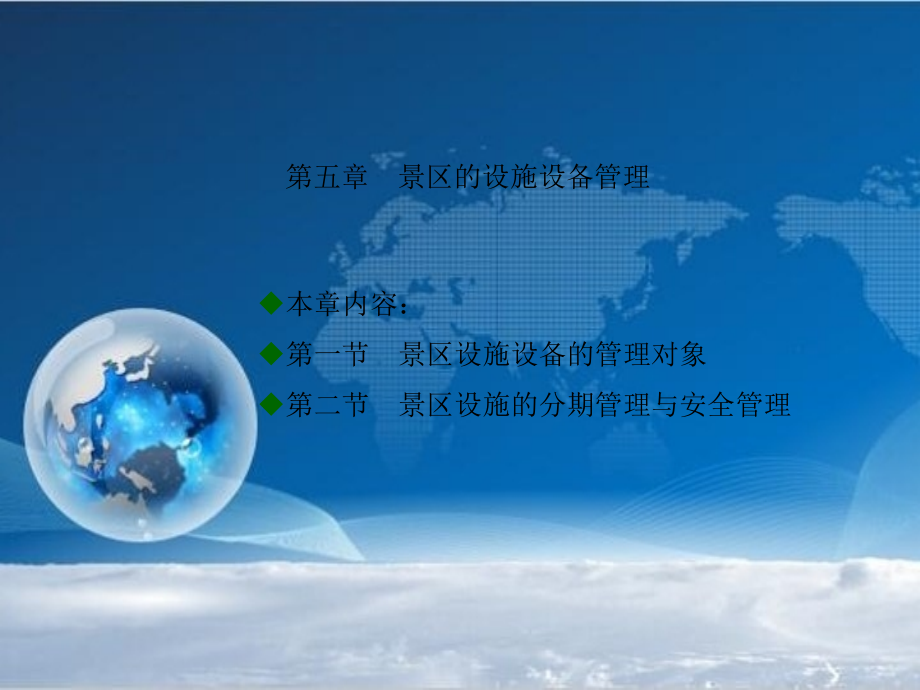 第五章　景区的设施设备管理

◆本章内容：
◆第一节　景区设施设备的管理对象
◆第二节　景区设施的分期管理与安全管理